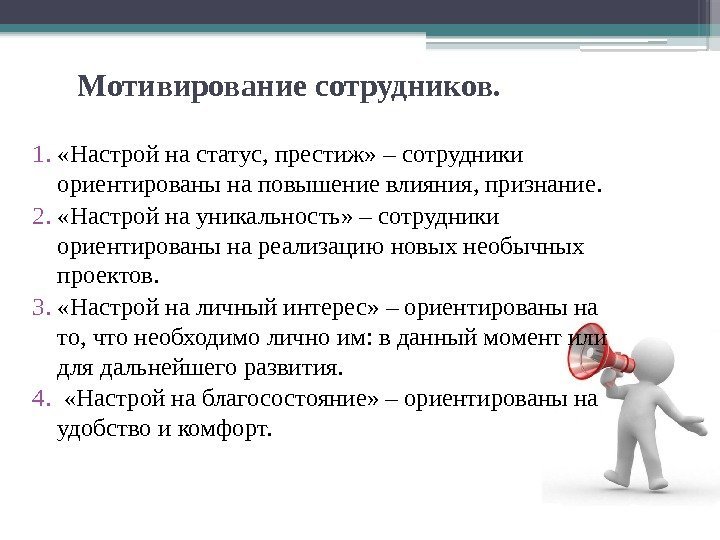 Мотивирование сотрудников.

1. «Настрой на статус, престиж» – сотрудники ориентированы на повышение влияния, признание.
2. «Настрой на уникальность» – сотрудники ориентированы на реализацию новых необычных проектов.
3. «Настрой на личный интерес» – ориентированы на то, что необходимо лично им: в данный момент или для дальнейшего развития.
4. «Настрой на благосостояние» – ориентированы на удобство и комфорт.